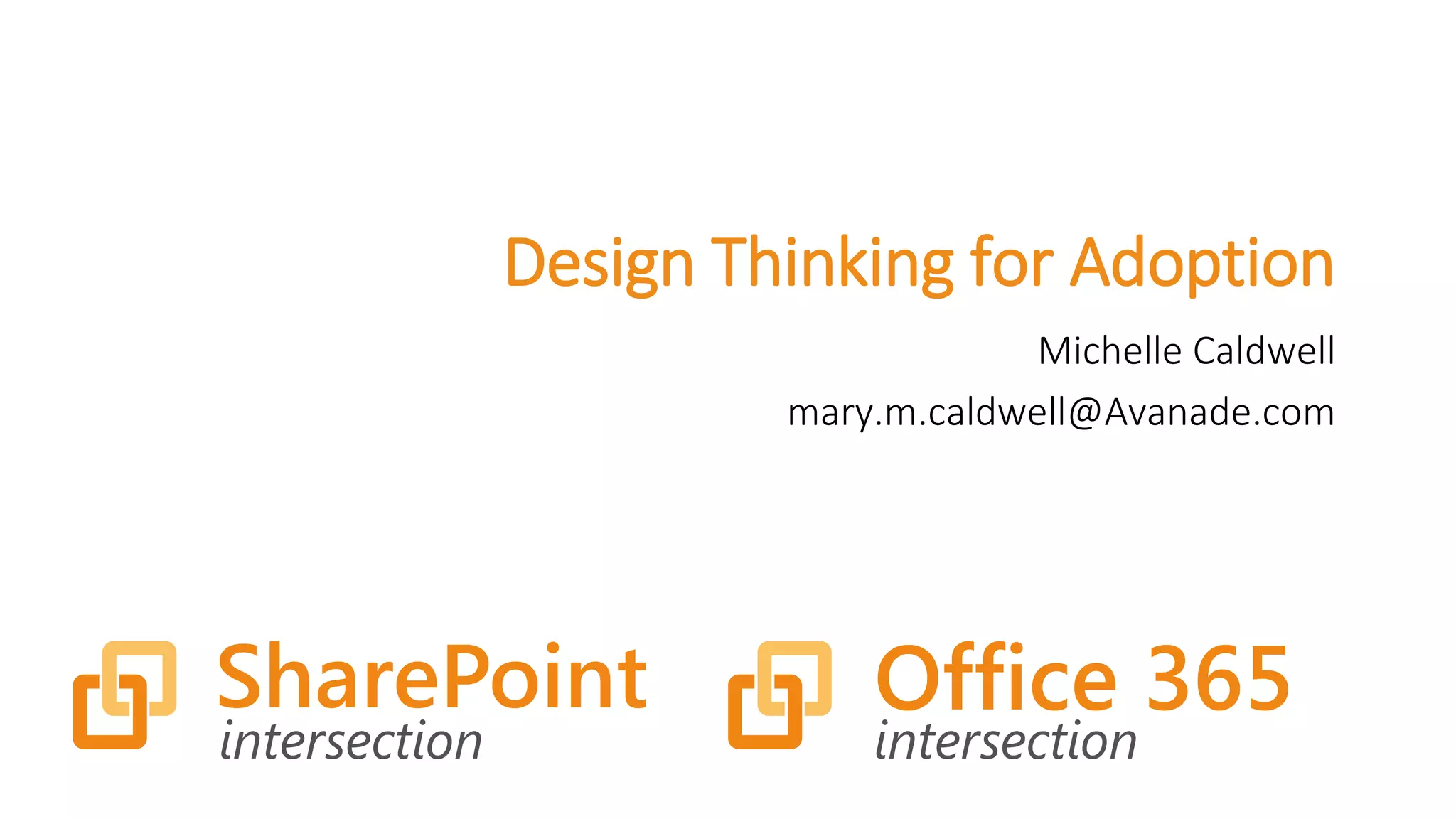 Design Thinking for Adoption

Michelle Caldwell

mary.m.caldwell@Avanade.com

SharePoint intersection

Office 365 intersection